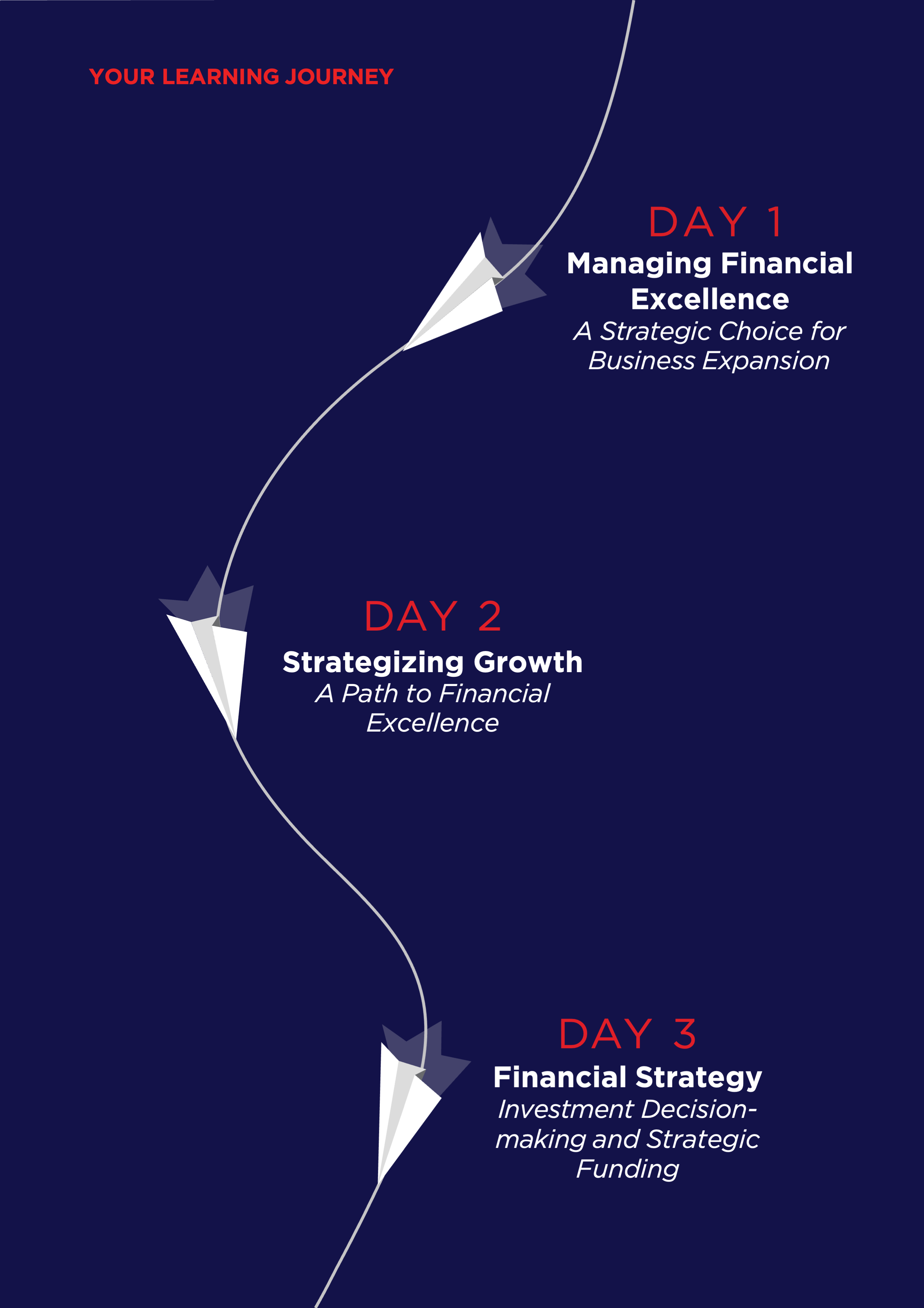 YOUR LEARNING JOURNEY

DAY 1
Managing Financial Excellence
A Strategic Choice for Business Expansion

DAY 2
Strategizing Growth
A Path to Financial Excellence

DAY 3
Financial Strategy
Investment Decision-making and Strategic Funding